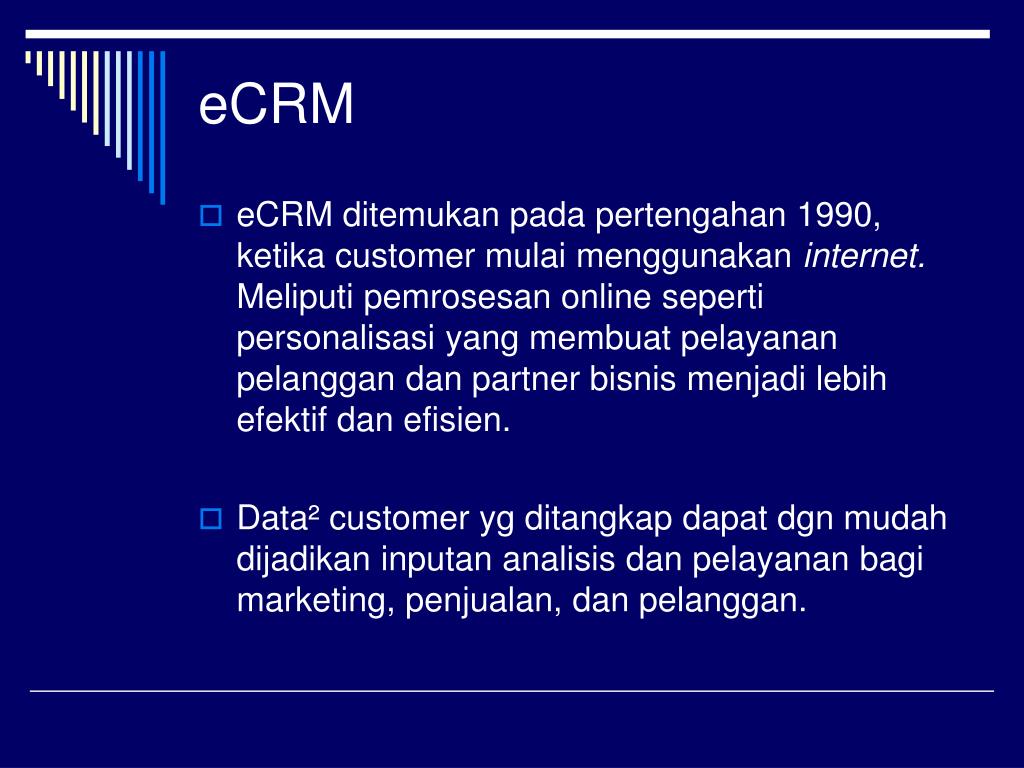 eCRM

eCRM ditemukan pada pertengahan 1990, ketika customer mulai menggunakan internet. Meliputi pemrosesan online seperti personalisasi yang membuat pelayanan pelanggan dan partner bisnis menjadi lebih efektif dan efisien.

Data² customer yg ditangkap dapat dgn mudah dijadikan inputan analisis dan pelayanan bagi marketing, penjualan, dan pelanggan.